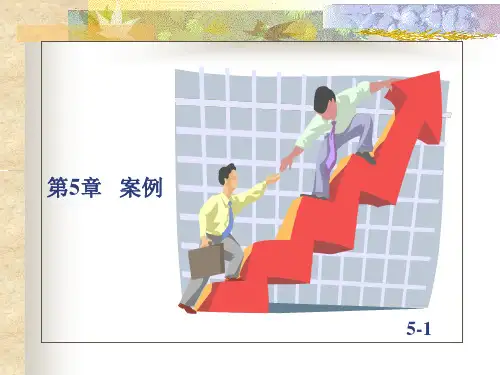 第5章　案例

5-1